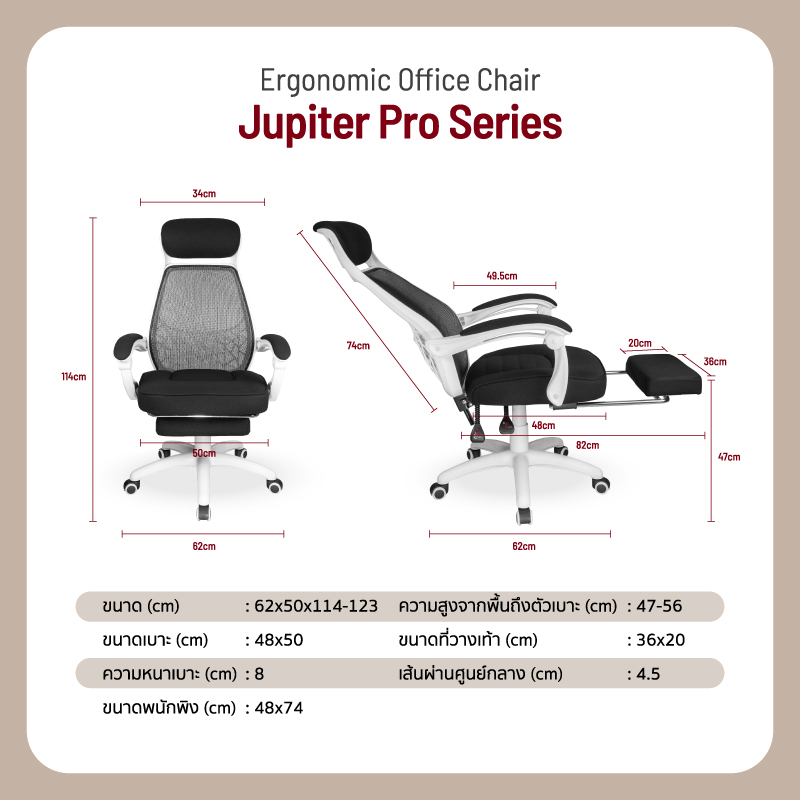 Ergonomic Office Chair
Jupiter Pro Series

34cm
114cm
50cm
62cm

74cm
49.5cm
20cm
36cm
48cm
82cm
47cm
62cm

| | | | |
|---|---|---|---|
| ขนาด (cm) | : 62x50x114-123 | ความสูงจากพื้นถึงตัวเบาะ (cm) | : 47-56 |
| ขนาดเบาะ (cm) | : 48x50 | ขนาดที่วางเท้า (cm) | : 36x20 |
| ความหนาเบาะ (cm) | : 8 | เส้นผ่านศูนย์กลาง (cm) | : 4.5 |
| ขนาดพนักพิง (cm) | : 48x74 | | |